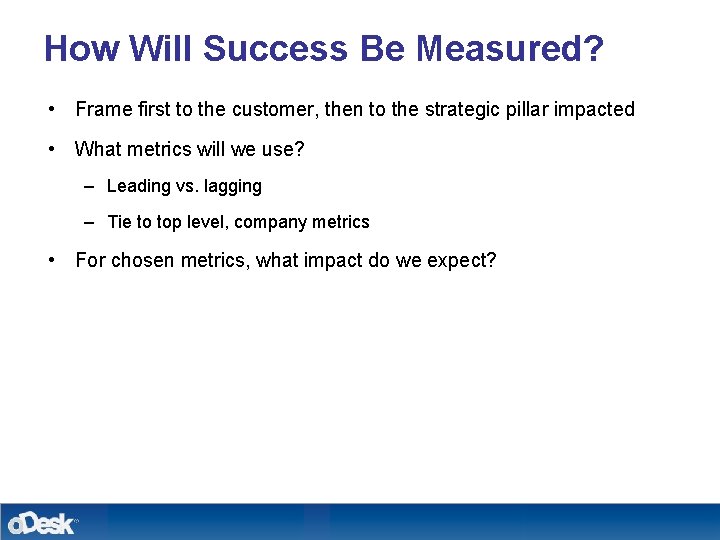 How Will Success Be Measured?

• Frame first to the customer, then to the strategic pillar impacted

• What metrics will we use?

– Leading vs. lagging

– Tie to top level, company metrics

• For chosen metrics, what impact do we expect?

oDesk